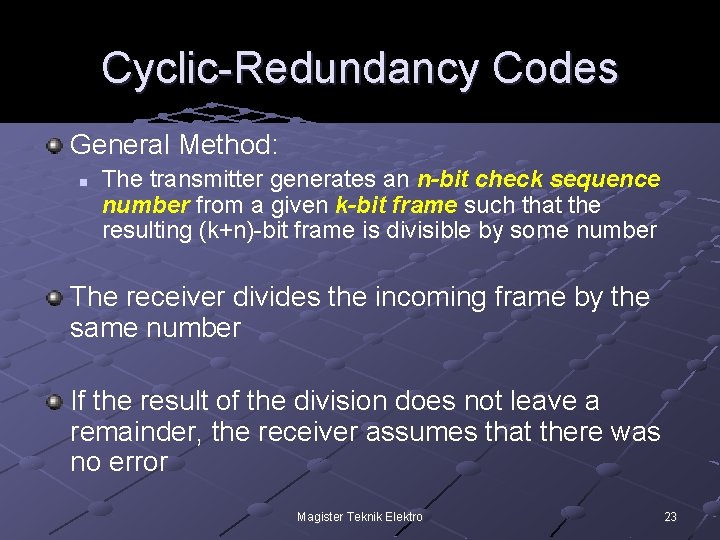 Cyclic-Redundancy Codes

General Method:

The transmitter generates an n-bit check sequence number from a given k-bit frame such that the resulting (k+n)-bit frame is divisible by some number

The receiver divides the incoming frame by the same number

If the result of the division does not leave a remainder, the receiver assumes that there was no error

Magister Teknik Elektro

23